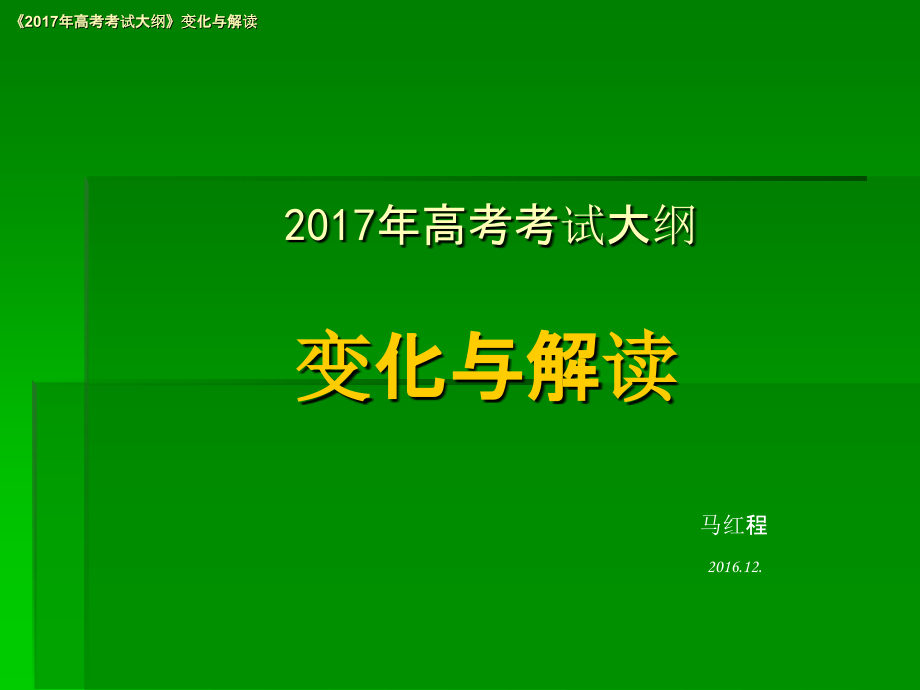 《2017年高考考试大纲》变化与解读

2017年高考考试大纲

变化与解读

马红程

2016.12.